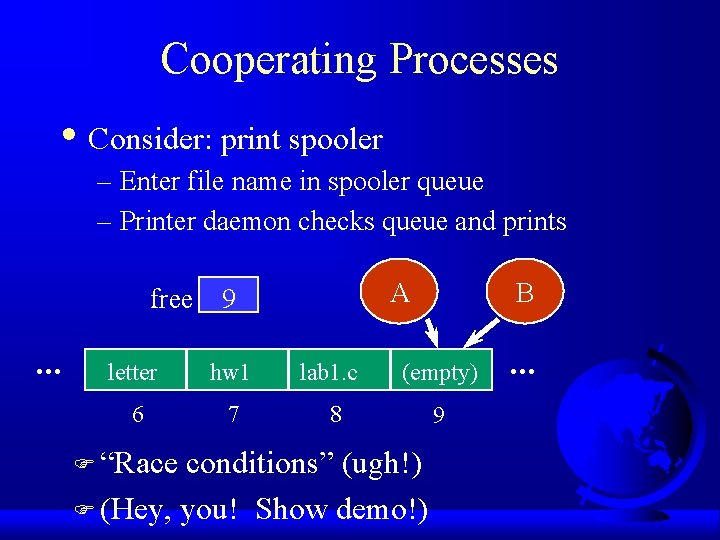 Cooperating Processes

• Consider: print spooler
– Enter file name in spooler queue
– Printer daemon checks queue and prints

free 9

A B

... letter hw1 lab1.c (empty) ...
6 7 8 9

☞ "Race conditions" (ugh!)
☞ (Hey, you! Show demo!)